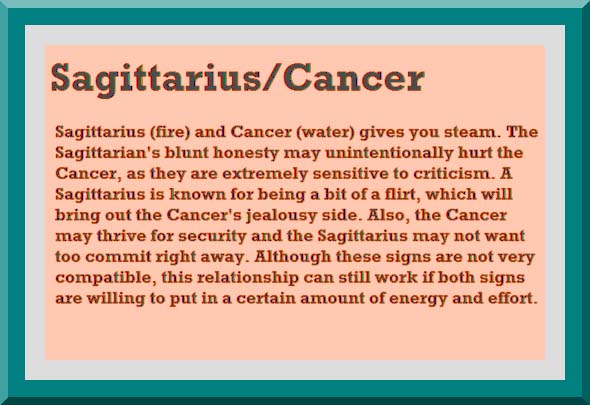 Sagittarius/Cancer

Sagittarius (fire) and Cancer (water) gives you steam. The Sagittarian's blunt honesty may unintentionally hurt the Cancer, as they are extremely sensitive to criticism. A Sagittarius is known for being a bit of a flirt, which will bring out the Cancer's jealousy side. Also, the Cancer may thrive for security and the Sagittarius may not want too commit right away. Although these signs are not very compatible, this relationship can still work if both signs are willing to put in a certain amount of energy and effort.